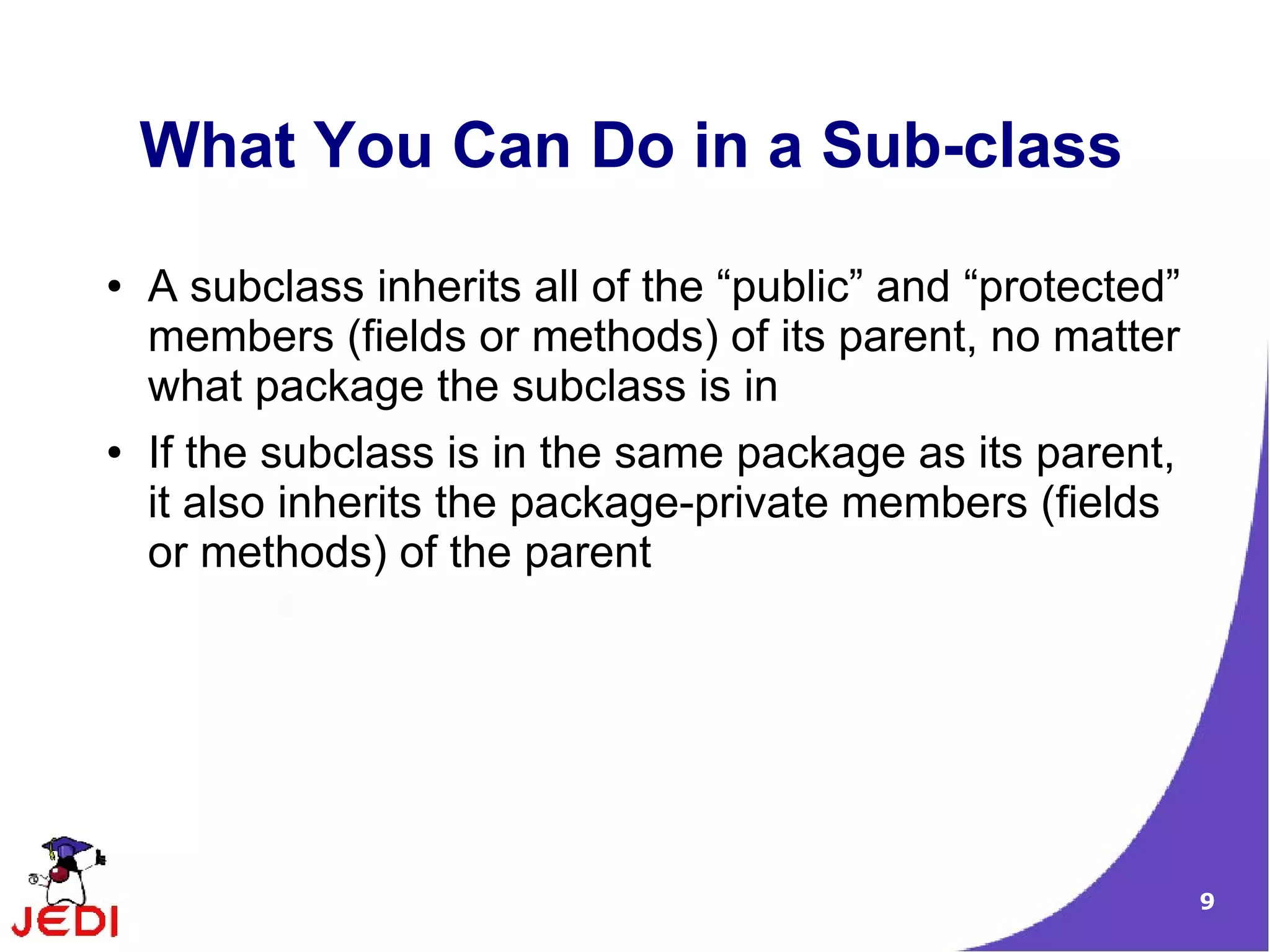 What You Can Do in a Sub-class

• A subclass inherits all of the “public” and “protected” members (fields or methods) of its parent, no matter what package the subclass is in

• If the subclass is in the same package as its parent, it also inherits the package-private members (fields or methods) of the parent

JEDI

9